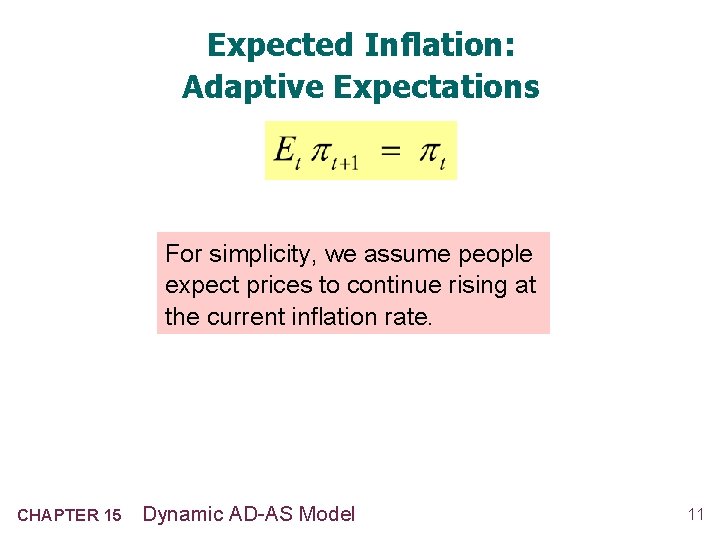 Expected Inflation: Adaptive Expectations

$E_t \pi_{t+1} = \pi_t$

For simplicity, we assume people expect prices to continue rising at the current inflation rate.

CHAPTER 15 Dynamic AD-AS Model

11